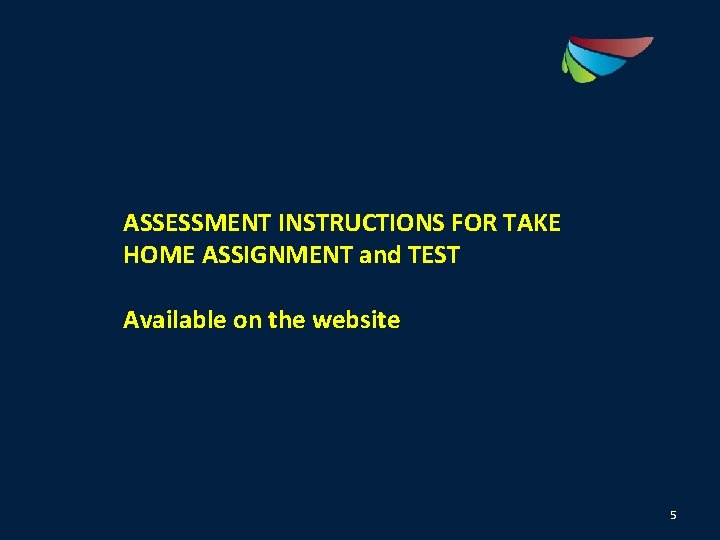 ASSESSMENT INSTRUCTIONS FOR TAKE HOME ASSIGNMENT and TEST

Available on the website

5